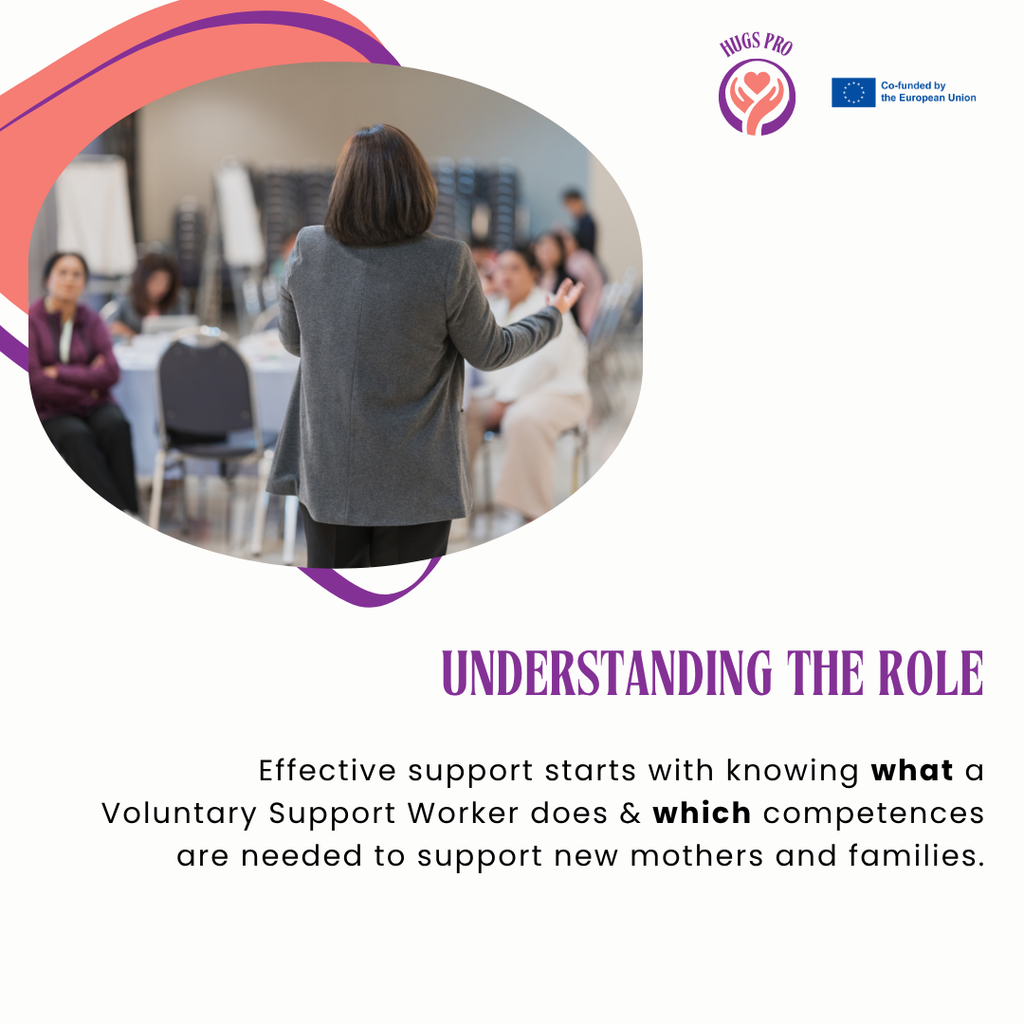 HUGS PRO

Co-funded by
the European Union

UNDERSTANDING THE ROLE

Effective support starts with knowing what a Voluntary Support Worker does & which competences are needed to support new mothers and families.